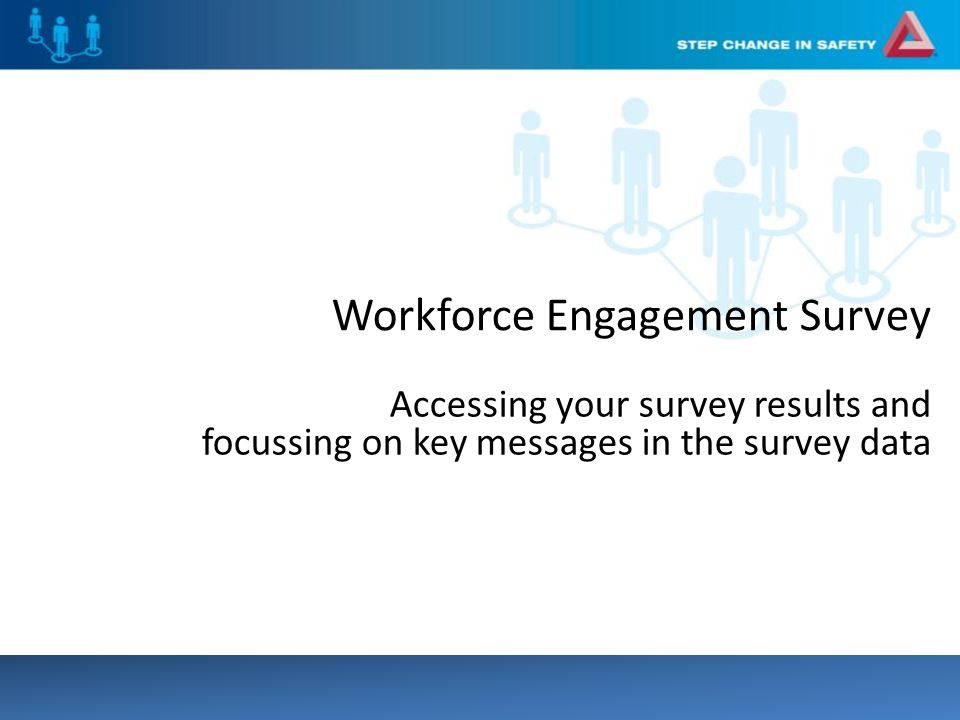 STEP CHANGE IN SAFETY

Workforce Engagement Survey

Accessing your survey results and focussing on key messages in the survey data